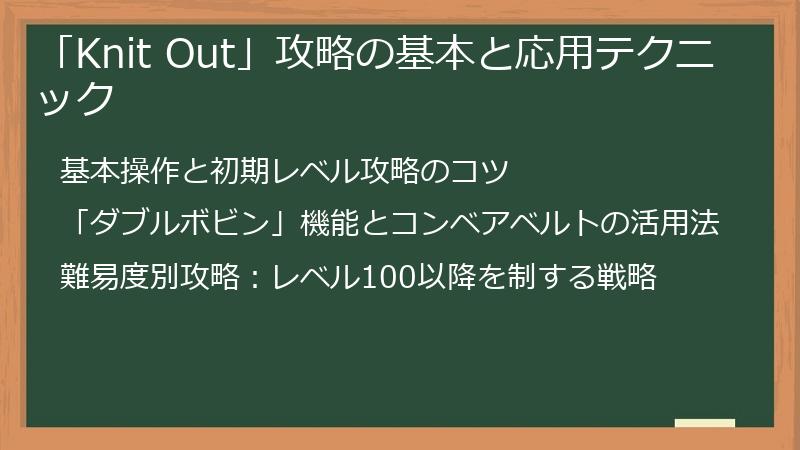 「Knit Out」攻略の基本と応用テクニック

基本操作と初期レベル攻略のコツ

「ダブルボビン」機能とコンベアベルトの活用法

難易度別攻略：レベル100以降を制する戦略